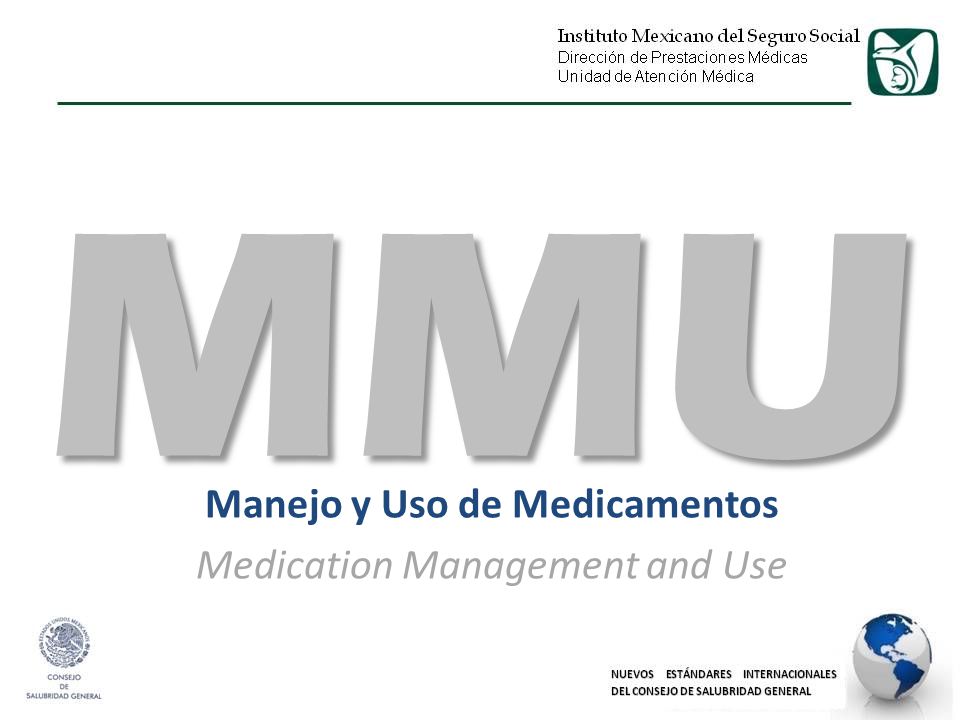 Instituto Mexicano del Seguro Social
Dirección de Prestaciones Médicas
Unidad de Atención Médica

MMU

Manejo y Uso de Medicamentos
Medication Management and Use

ESTADOS UNIDOS MEXICANOS
CONSEJO DE SALUBRIDAD GENERAL

NUEVOS ESTÁNDARES INTERNACIONALES DEL CONSEJO DE SALUBRIDAD GENERAL